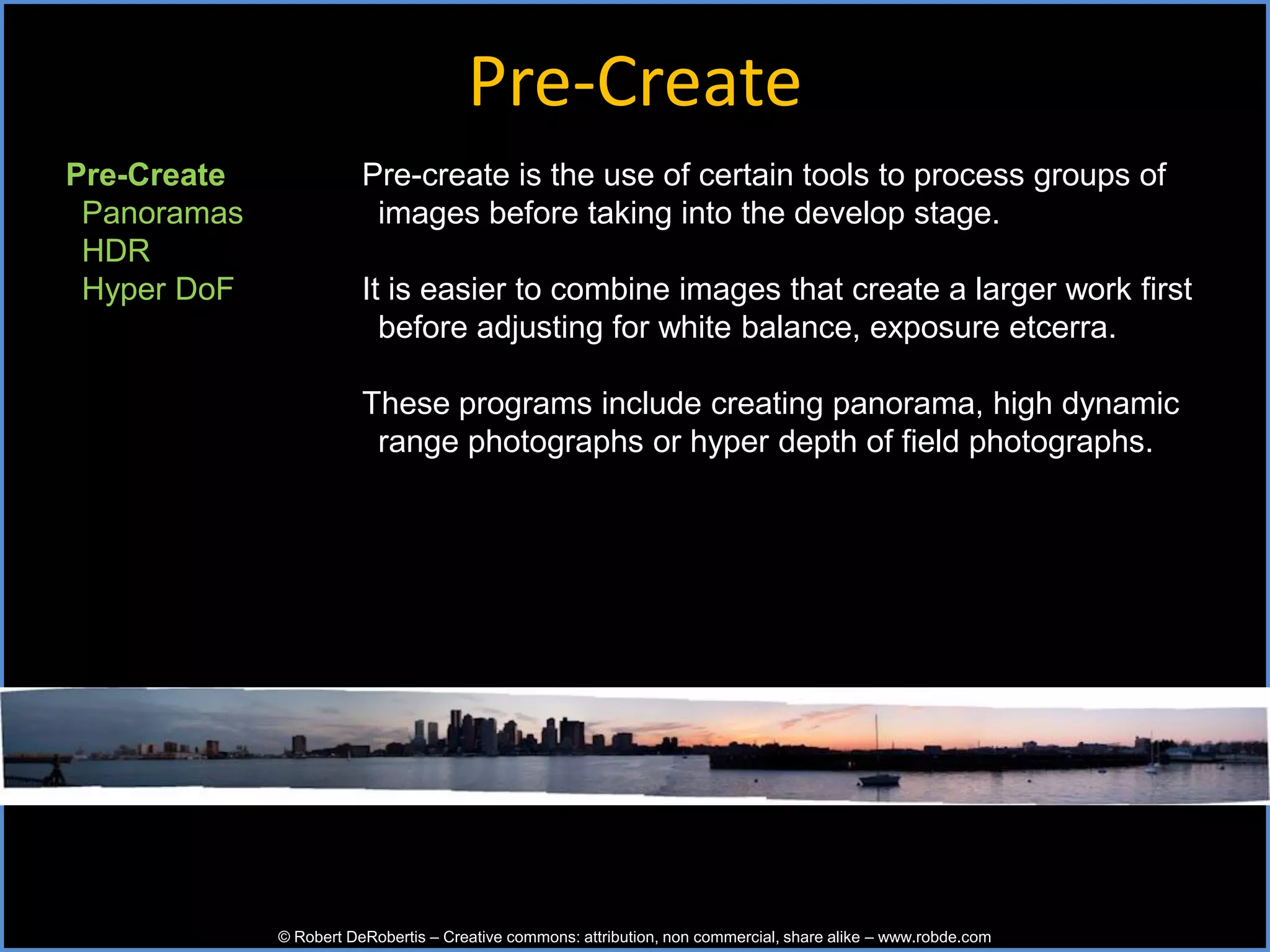 Pre-Create

Pre-Create
Panoramas
HDR
Hyper DoF

Pre-create is the use of certain tools to process groups of images before taking into the develop stage.

It is easier to combine images that create a larger work first before adjusting for white balance, exposure etcerra.

These programs include creating panorama, high dynamic range photographs or hyper depth of field photographs.

© Robert DeRobertis – Creative commons: attribution, non commercial, share alike – www.robde.com